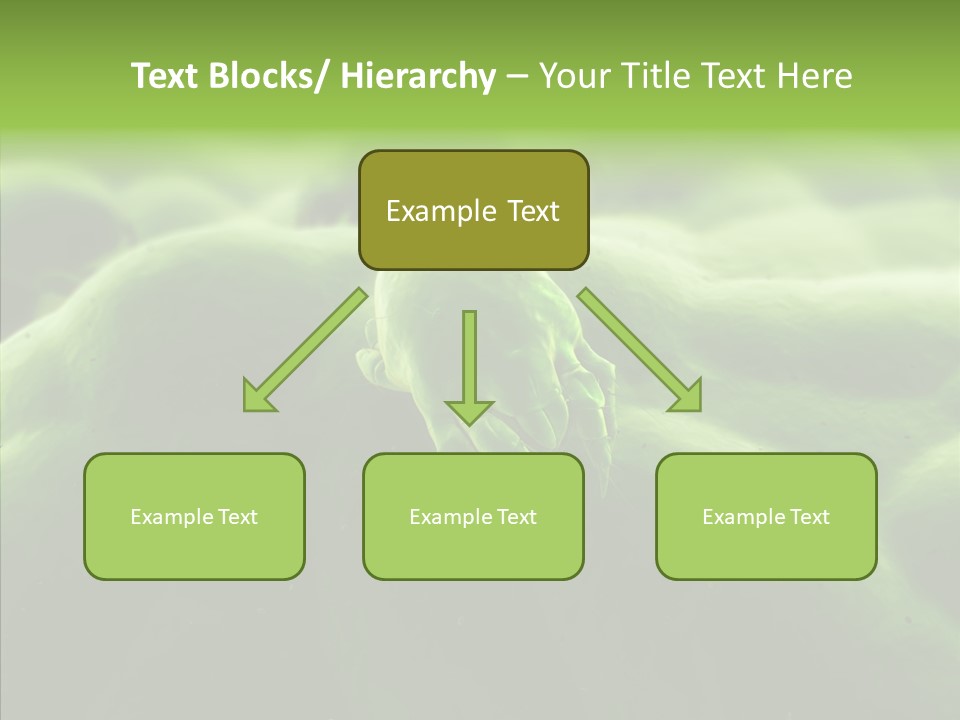 Text Blocks/ Hierarchy – Your Title Text Here

Example Text

Example Text

Example Text

Example Text